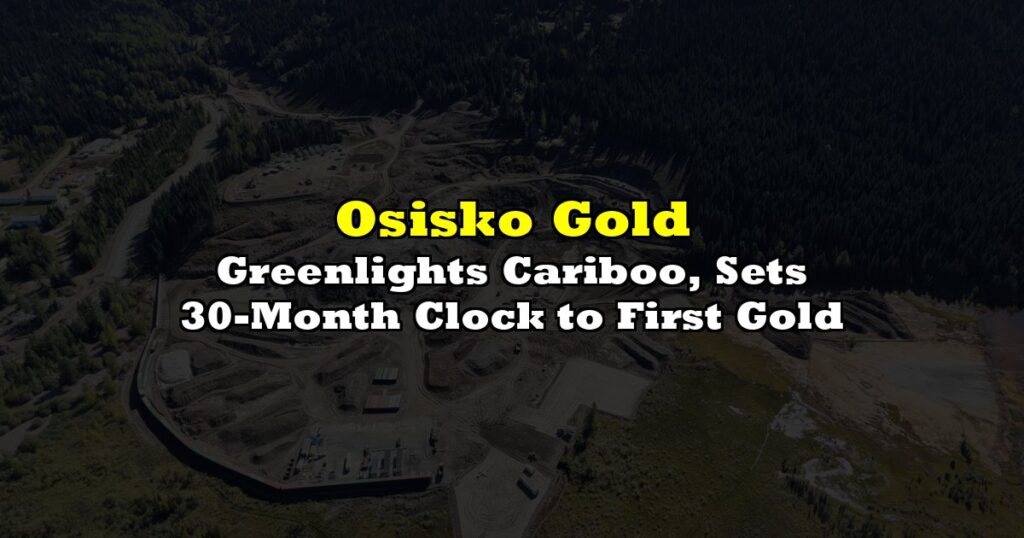 Osisko Gold
Greenlights Cariboo, Sets 30-Month Clock to First Gold